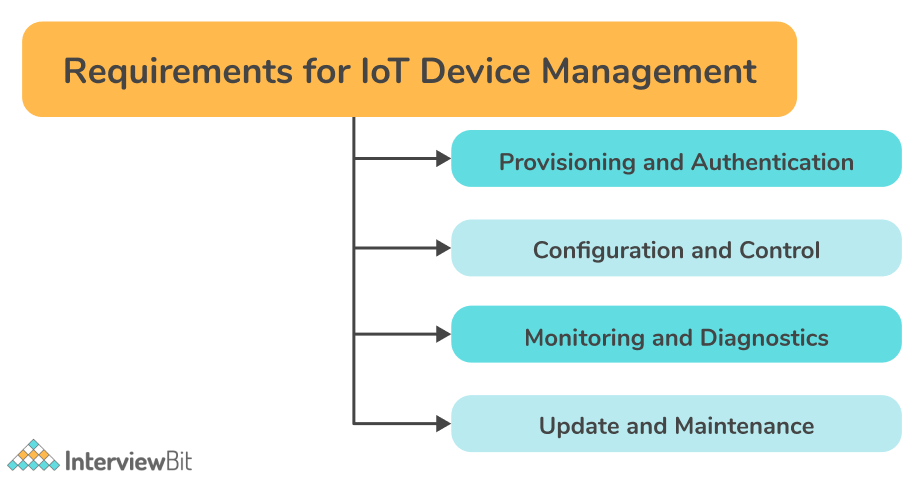 Requirements for IoT Device Management

Provisioning and Authentication

Configuration and Control

Monitoring and Diagnostics

Update and Maintenance

InterviewBit